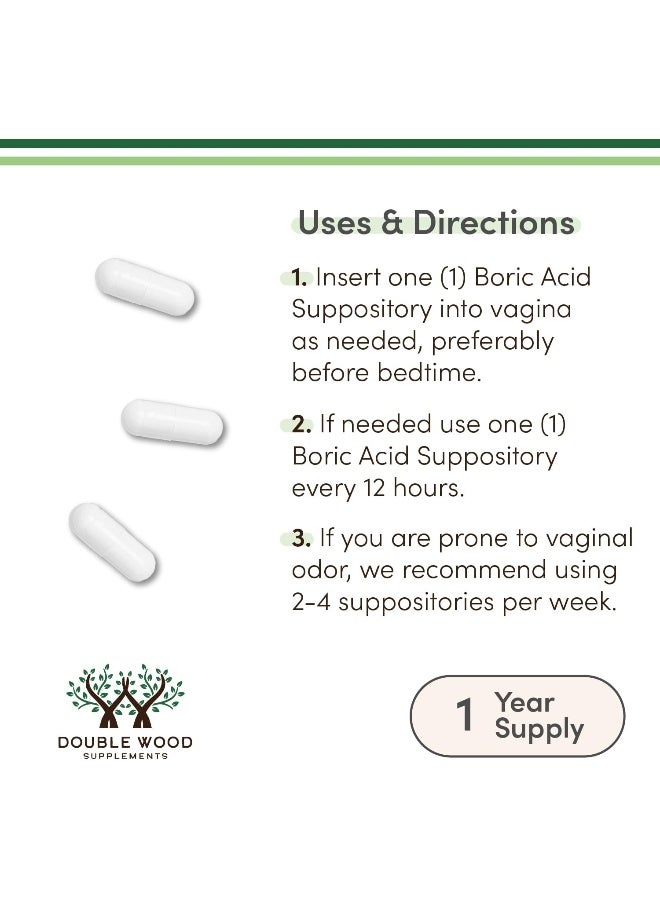 Uses & Directions

1. Insert one (1) Boric Acid Suppository into vagina as needed, preferably before bedtime.

2. If needed use one (1) Boric Acid Suppository every 12 hours.

3. If you are prone to vaginal odor, we recommend using 2-4 suppositories per week.

DOUBLE WOOD
SUPPLEMENTS

1 Year Supply